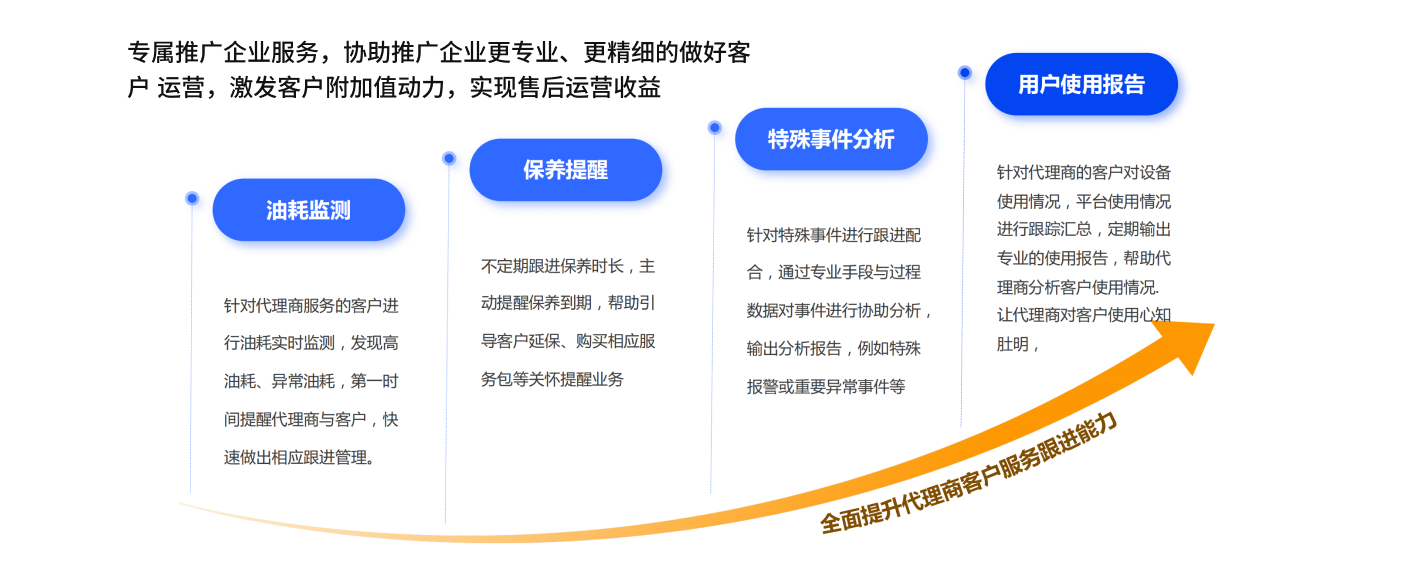 专属推广企业服务，协助推广企业更专业、更精细的做好客户 运营，激发客户附加值动力，实现售后运营收益

油耗监测

针对代理商服务的客户进行油耗实时监测，发现高油耗、异常油耗，第一时间提醒代理商与客户，快速做出相应跟进管理。

保养提醒

不定期跟进保养时长，主动提醒保养到期，帮助引导客户延保、购买相应服务包等关怀提醒业务

特殊事件分析

针对特殊事件进行跟进配合，通过专业手段与过程数据对事件进行协助分析，输出分析报告，例如特殊报警或重要异常事件等

用户使用报告

针对代理商的客户对设备使用情况，平台使用情况进行跟踪汇总，定期输出专业的使用报告，帮助代理商分析客户使用情况.让代理商对客户使用心知肚明，

全面提升代理商客户服务跟进能力